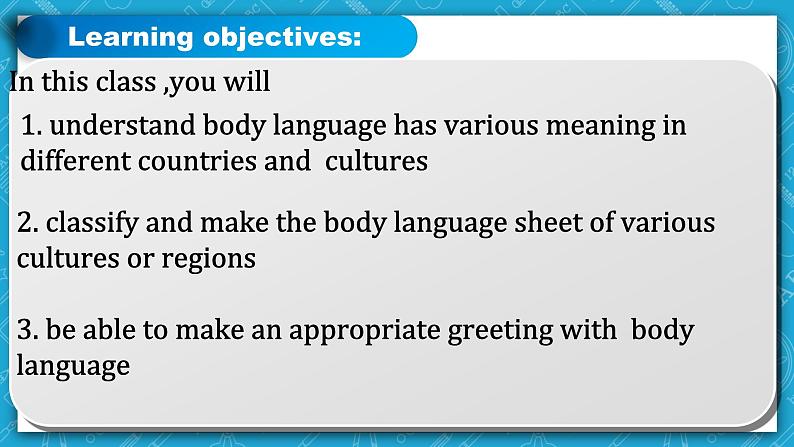 Learning objectives:

In this class ,you will

1. understand body language has various meaning in different countries and cultures

2. classify and make the body language sheet of various cultures or regions

3. be able to make an appropriate greeting with body language